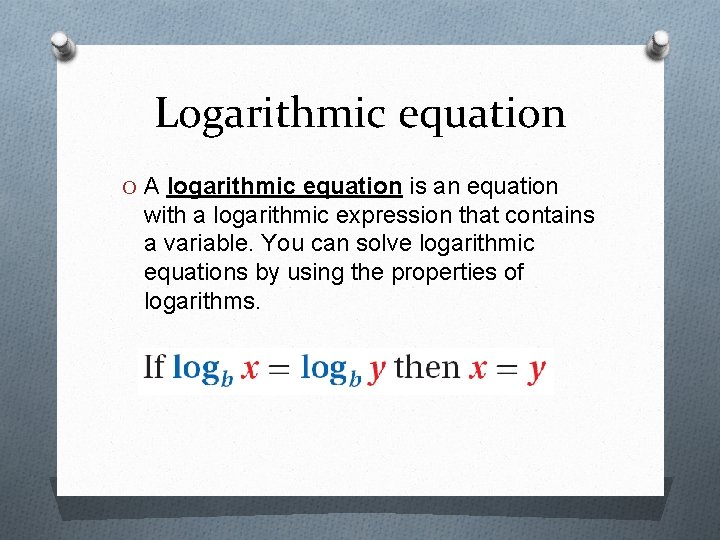 Logarithmic equation

O A logarithmic equation is an equation with a logarithmic expression that contains a variable. You can solve logarithmic equations by using the properties of logarithms.

If $\log_b x = \log_b y$ then $x = y$